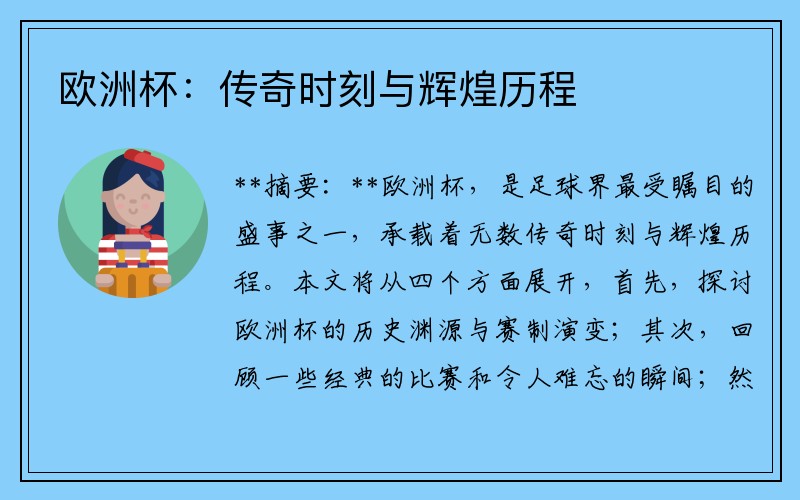 欧洲杯：传奇时刻与辉煌历程

**摘要：**欧洲杯，是足球界最受瞩目的盛事之一，承载着无数传奇时刻与辉煌历程。本文将从四个方面展开，首先，探讨欧洲杯的历史渊源与赛制演变；其次，回顾一些经典的比赛和令人难忘的瞬间；然